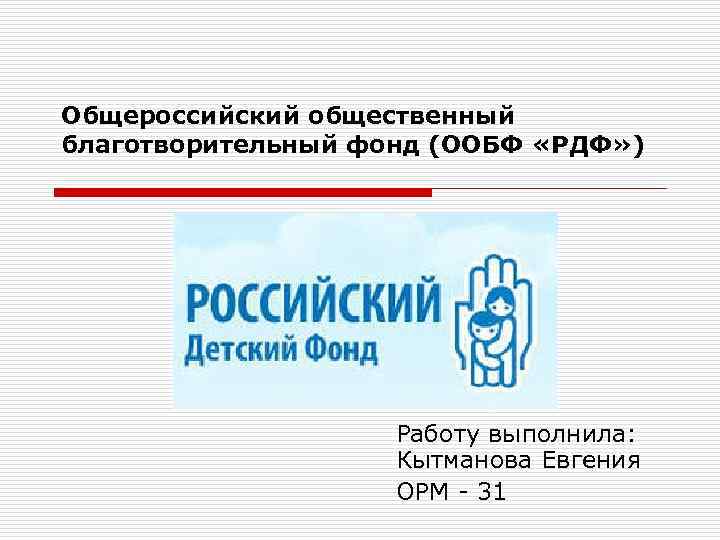 Общероссийский общественный благотворительный фонд (ООБФ «РДФ»)

РОССИЙСКИЙ
Детский Фонд

Работу выполнила:
Кытманова Евгения
ОРМ - 31